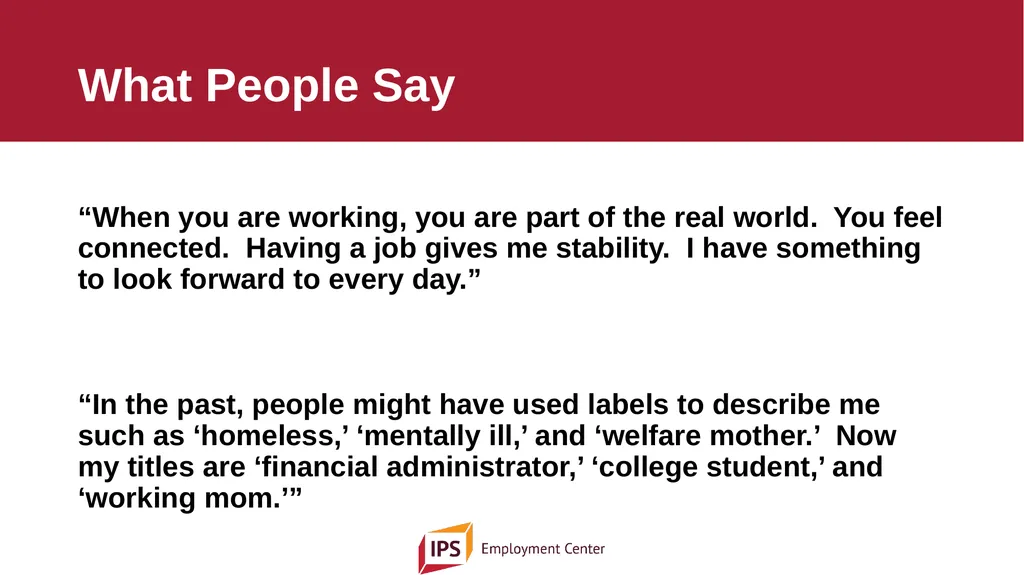 What People Say

“When you are working, you are part of the real world.  You feel connected.  Having a job gives me stability.  I have something to look forward to every day.”

“In the past, people might have used labels to describe me such as ‘homeless,’ ‘mentally ill,’ and ‘welfare mother.’  Now my titles are ‘financial administrator,’ ‘college student,’ and ‘working mom.’”

IPS Employment Center